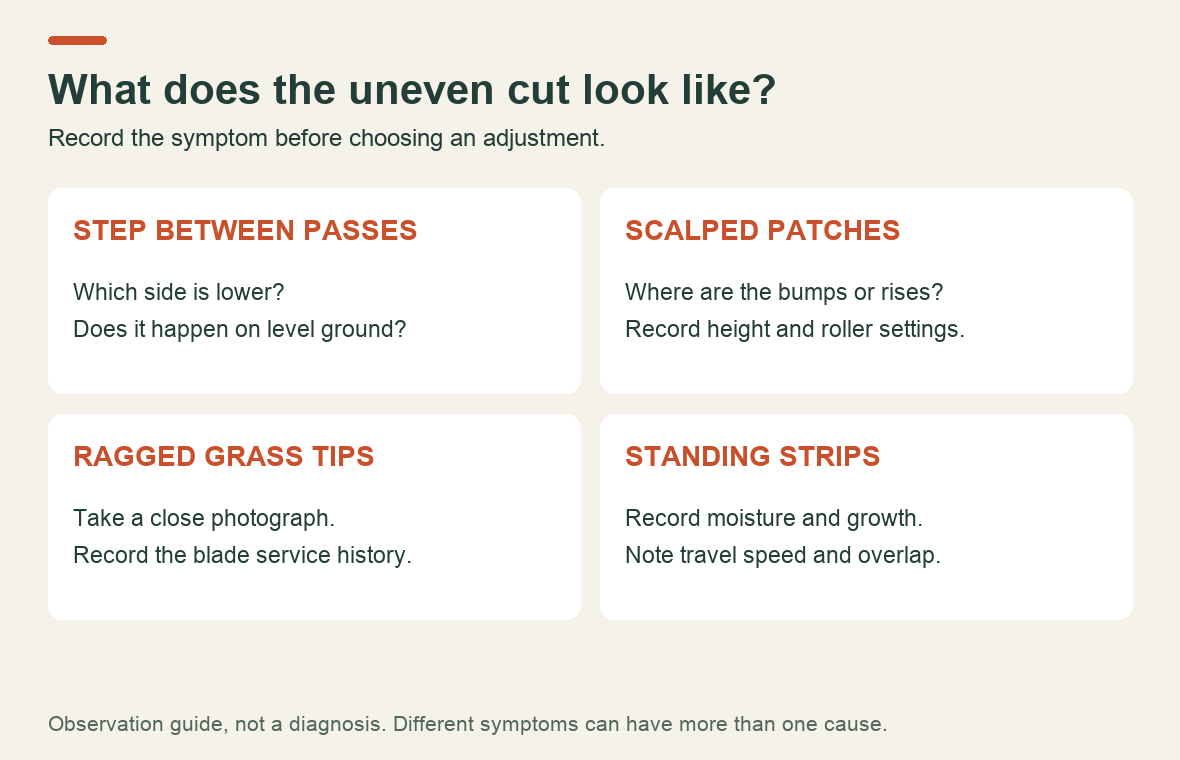 What does the uneven cut look like?

Record the symptom before choosing an adjustment.

STEP BETWEEN PASSES

Which side is lower?
Does it happen on level ground?

SCALPED PATCHES

Where are the bumps or rises?
Record height and roller settings.

RAGGED GRASS TIPS

Take a close photograph.
Record the blade service history.

STANDING STRIPS

Record moisture and growth.
Note travel speed and overlap.

Observation guide, not a diagnosis. Different symptoms can have more than one cause.